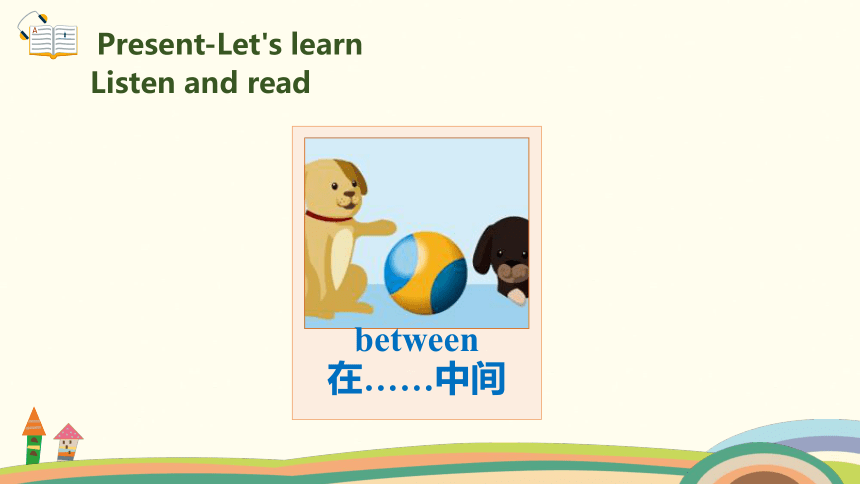 Present-Let's learn
Listen and read

between
在……中间